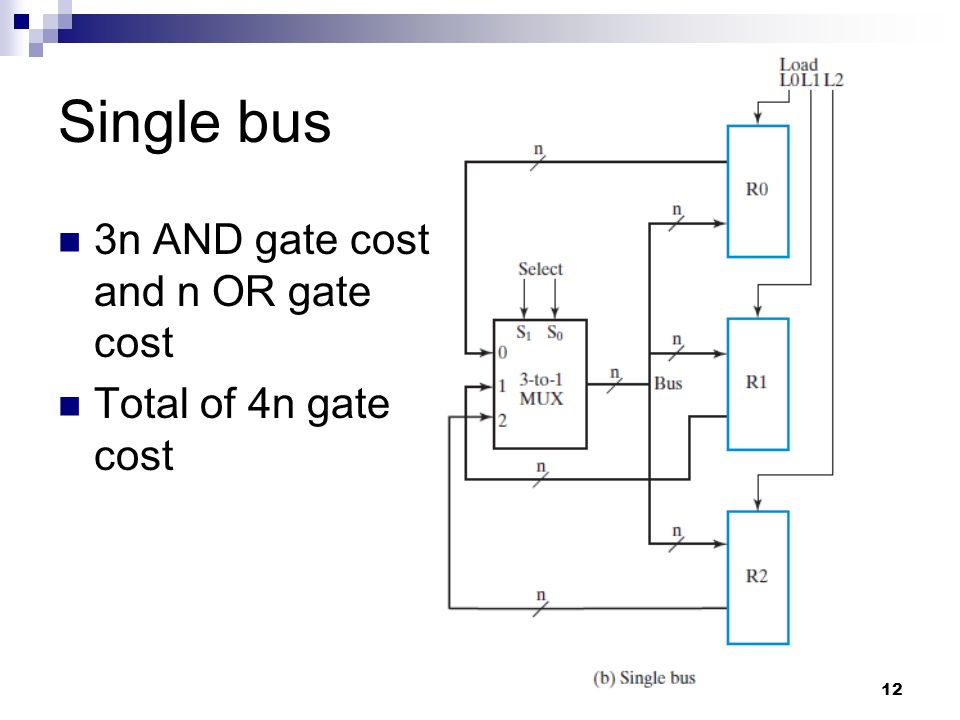 Single bus

3n AND gate cost and n OR gate cost

Total of 4n gate cost

Load
L0 L1 L2

n
R0
n
Select
$S_1$ $S_0$
0
1
2
3-to-1
MUX
n
Bus
n
R1
n
n
R2
n

(b) Single bus

12